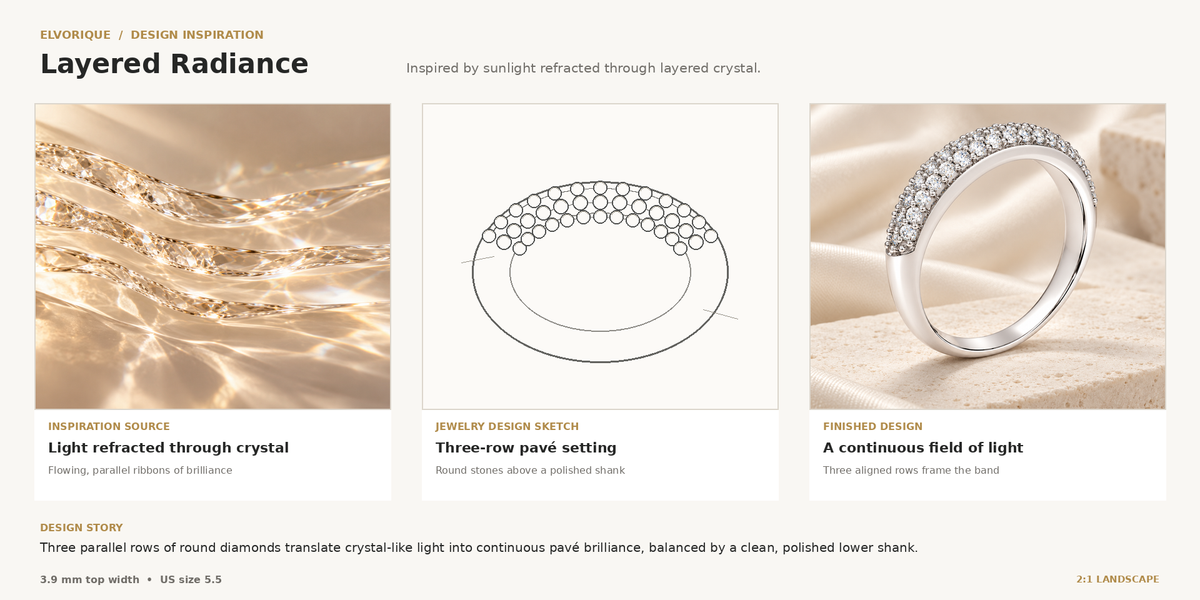 ELVORIQUE / DESIGN INSPIRATION

Layered Radiance

Inspired by sunlight refracted through layered crystal.

INSPIRATION SOURCE

Light refracted through crystal

Flowing, parallel ribbons of brilliance

JEWELRY DESIGN SKETCH

Three-row pavé setting

Round stones above a polished shank

FINISHED DESIGN

A continuous field of light

Three aligned rows frame the band

DESIGN STORY

Three parallel rows of round diamonds translate crystal-like light into continuous pavé brilliance, balanced by a clean, polished lower shank.

3.9 mm top width • US size 5.5

2:1 LANDSCAPE